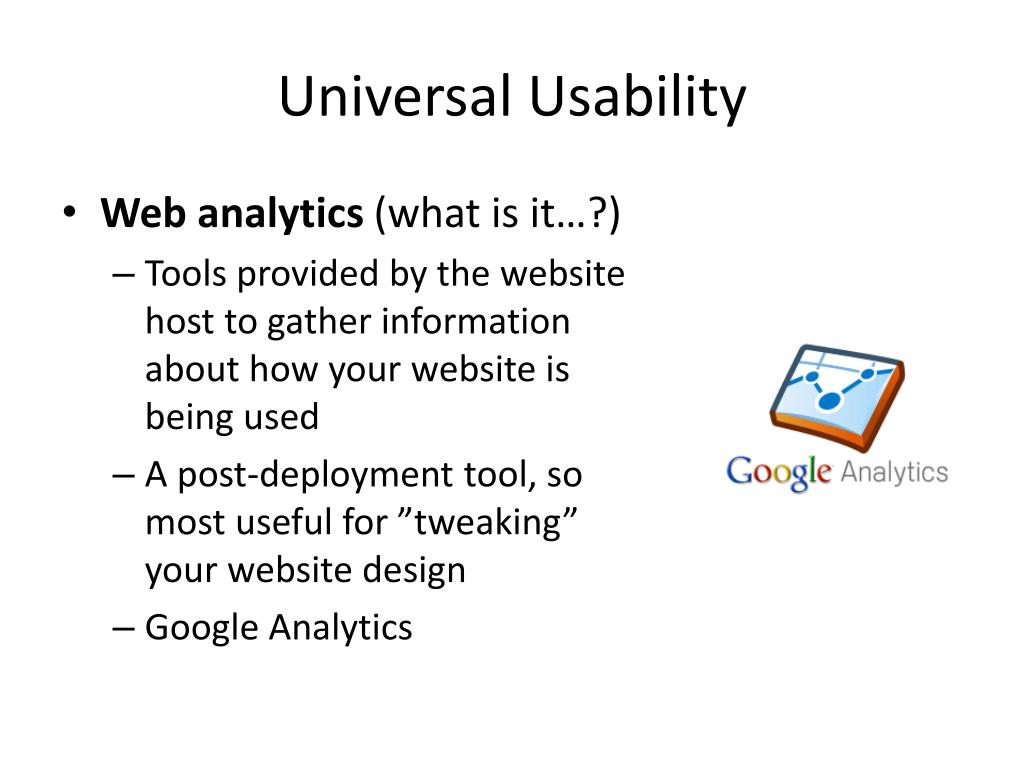 Universal Usability

• **Web analytics** (what is it…?)
– Tools provided by the website host to gather information about how your website is being used
– A post-deployment tool, so most useful for ”tweaking” your website design
– Google Analytics

Google Analytics